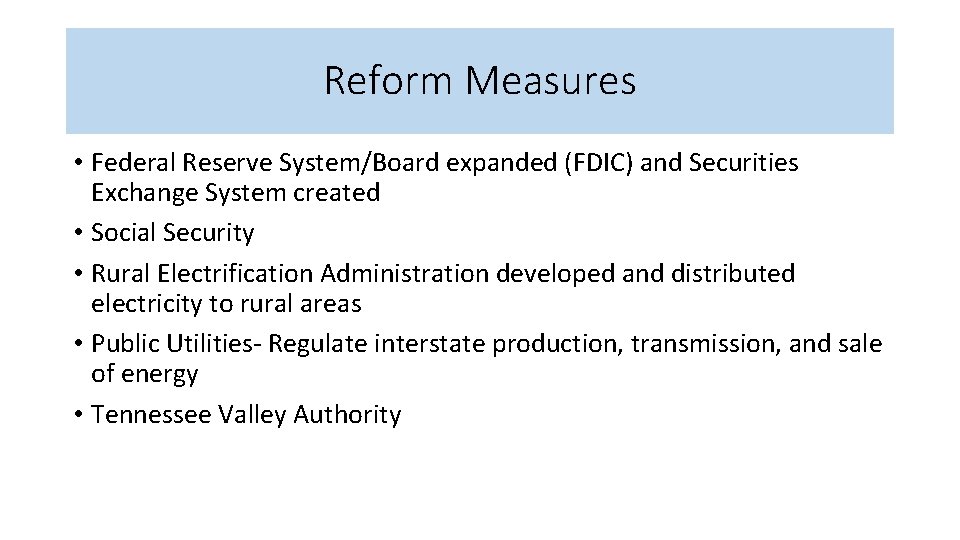 Reform Measures

• Federal Reserve System/Board expanded (FDIC) and Securities Exchange System created
• Social Security
• Rural Electrification Administration developed and distributed electricity to rural areas
• Public Utilities- Regulate interstate production, transmission, and sale of energy
• Tennessee Valley Authority